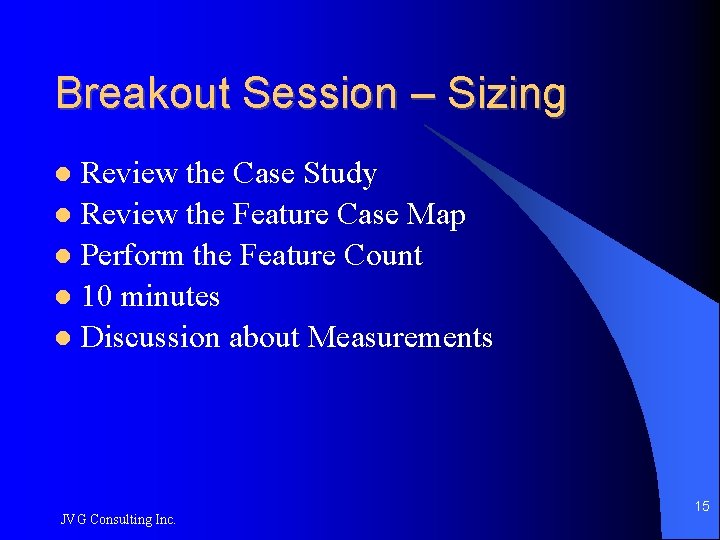 Breakout Session – Sizing

- Review the Case Study
- Review the Feature Case Map
- Perform the Feature Count
- 10 minutes
- Discussion about Measurements

JVG Consulting Inc.

15